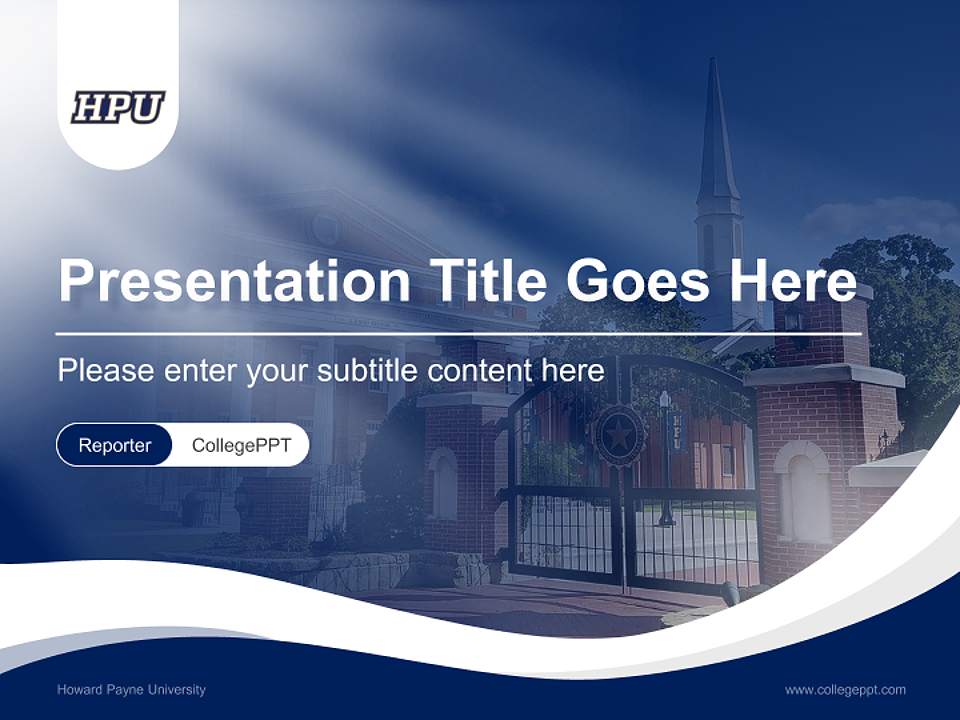 HPU

Presentation Title Goes Here

Please enter your subtitle content here

Reporter CollegePPT

HPU

Howard Payne University

www.collegeppt.com